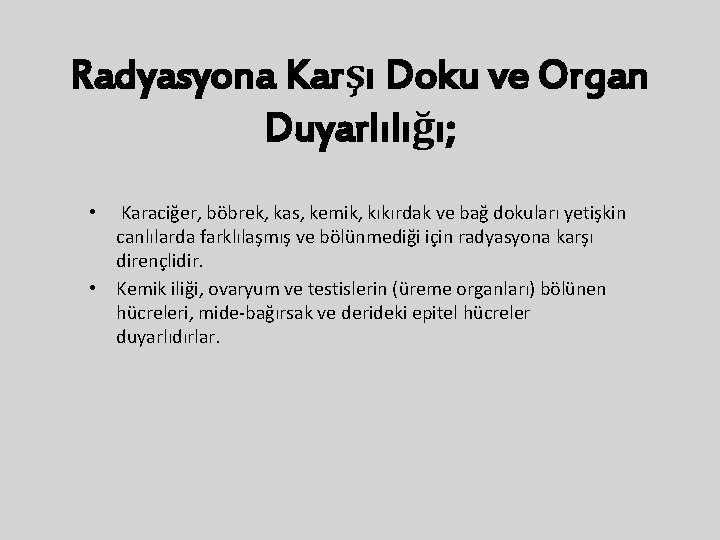 Radyasyona Karşı Doku ve Organ Duyarlılığı;

• Karaciğer, böbrek, kas, kemik, kıkırdak ve bağ dokuları yetişkin canlılarda farklılaşmış ve bölünmediği için radyasyona karşı dirençlidir.
• Kemik iliği, ovaryum ve testislerin (üreme organları) bölünen hücreleri, mide-bağırsak ve derideki epitel hücreler duyarlıdırlar.